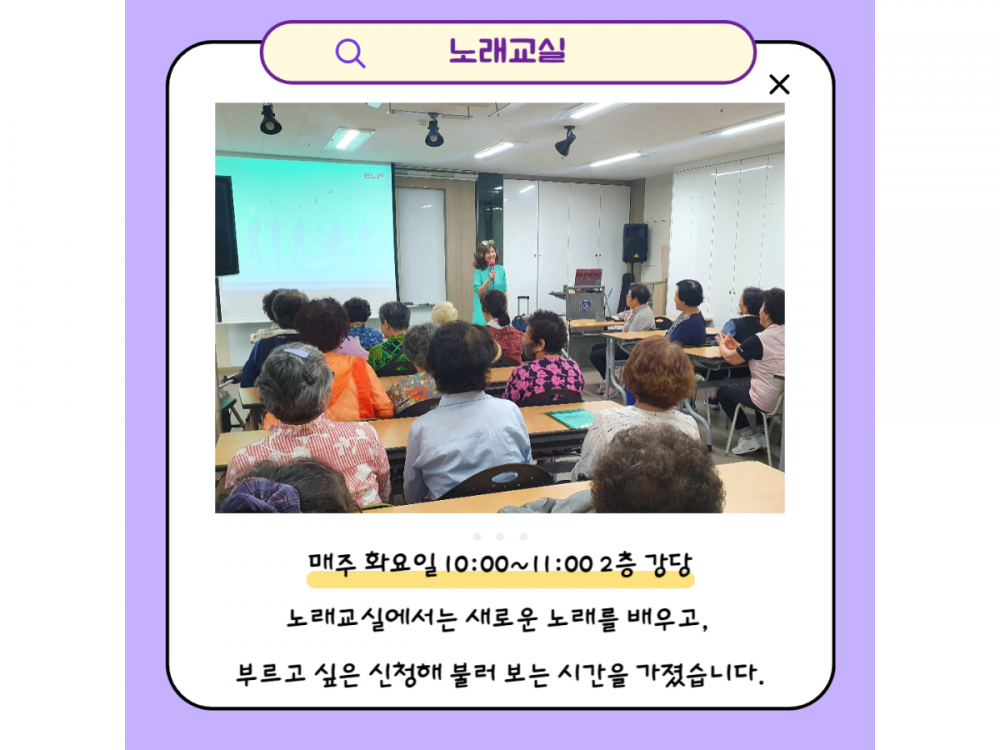 노래교실

매주 화요일 10:00~11:00 2층 강당

노래교실에서는 새로운 노래를 배우고,

부르고 싶은 신청해 불러 보는 시간을 가졌습니다.